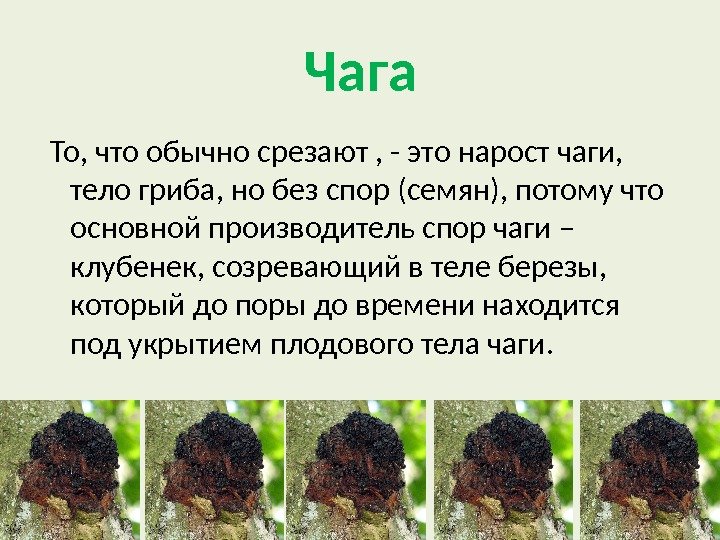 Чага

То, что обычно срезают , - это нарост чаги, тело гриба, но без спор (семян), потому что основной производитель спор чаги – клубенек, созревающий в теле березы, который до поры до времени находится под укрытием плодового тела чаги.